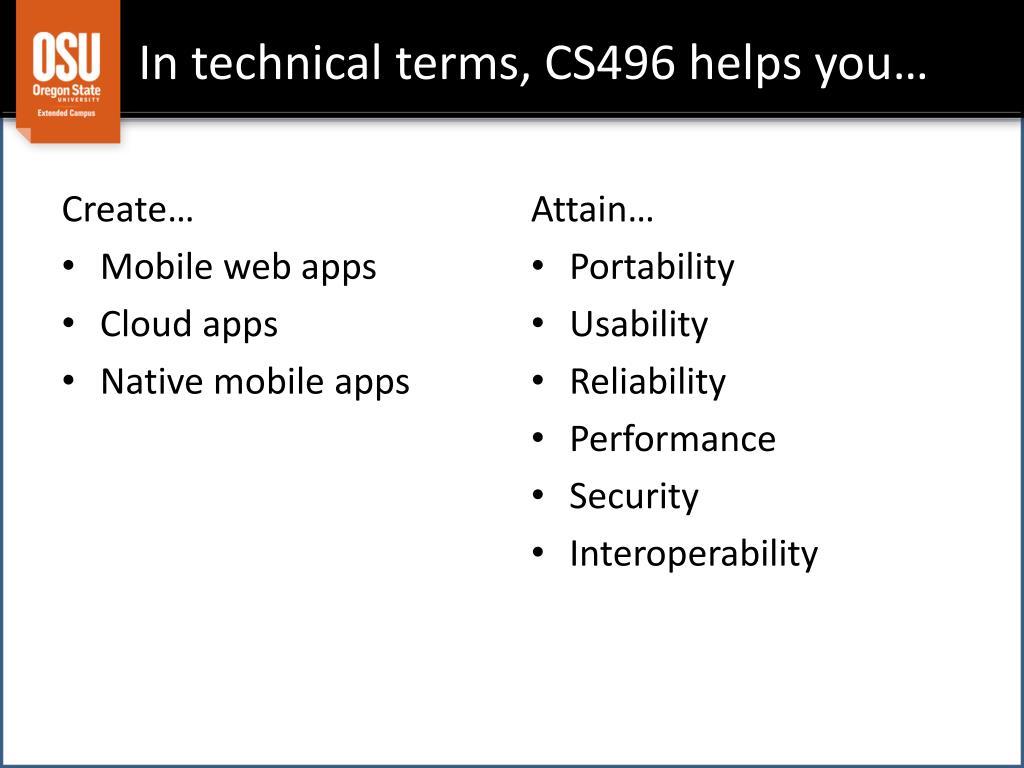 OSU
Oregon State
UNIVERSITY
Extended Campus

In technical terms, CS496 helps you…

Create…
• Mobile web apps
• Cloud apps
• Native mobile apps

Attain…
• Portability
• Usability
• Reliability
• Performance
• Security
• Interoperability